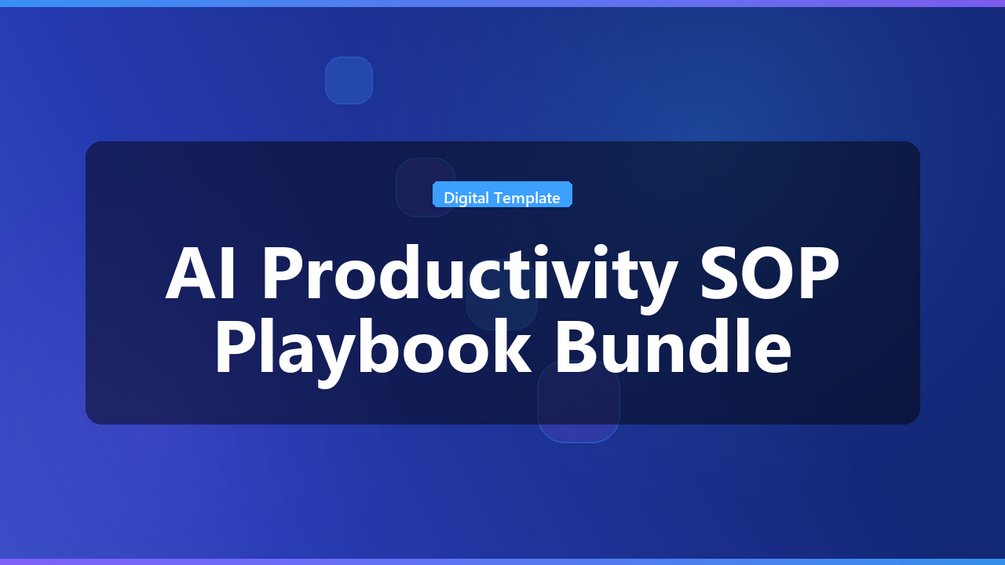 Digital Template

AI Productivity SOP Playbook Bundle